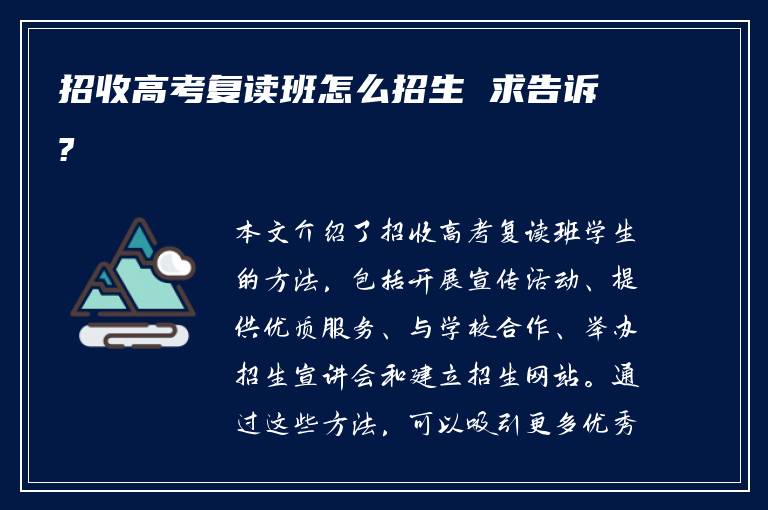 招收高考复读班怎么招生 求告诉?

本文介绍了招收高考复读班学生的方法，包括开展宣传活动、提供优质服务、与学校合作、举办招生宣讲会和建立招生网站。通过这些方法，可以吸引更多优秀